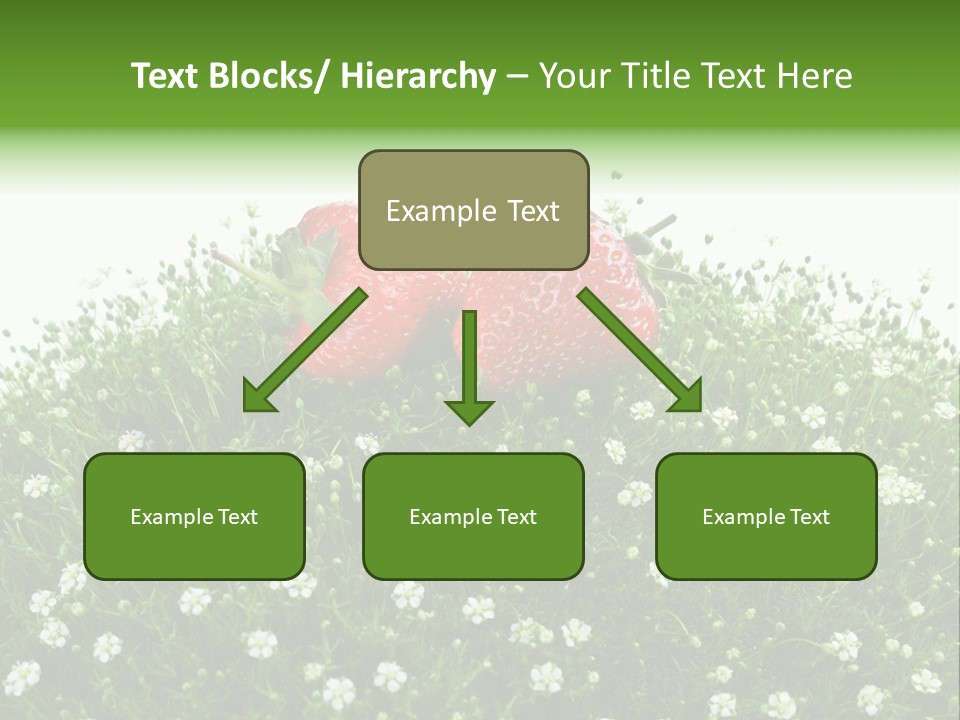 Text Blocks/ Hierarchy – Your Title Text Here

Example Text

Example Text

Example Text

Example Text